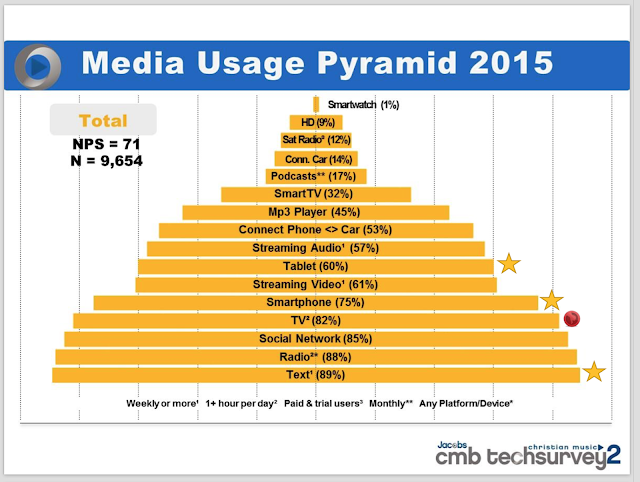 Media Usage Pyramid 2015

Total

NPS = 71
N = 9,654

Smartwatch (1%)
HD (9%)
Sat Radio³ (12%)
Conn. Car (14%)
Podcasts** (17%)
SmartTV (32%)
Mp3 Player (45%)
Connect Phone <> Car (53%)
Streaming Audio¹ (57%)
Tablet (60%)
Streaming Video¹ (61%)
Smartphone (75%)
TV² (82%)
Social Network (85%)
Radio²* (88%)
Text¹ (89%)

Weekly or more¹ 1+ hour per day² Paid & trial users³ Monthly** Any Platform/Device*

Jacobs christian music cmb techsurvey2